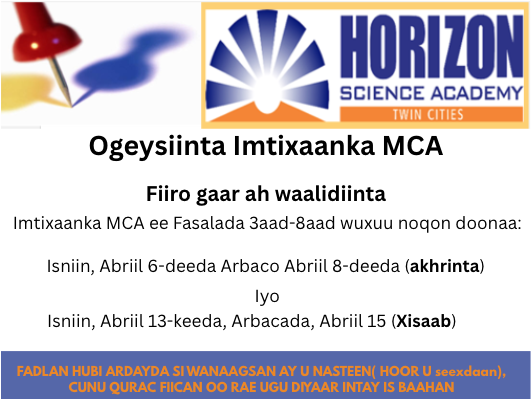 HORIZON
SCIENCE ACADEMY
TWIN CITIES

Ogeysiinta Imtixaanka MCA

Fiiro gaar ah waalidiinta

Imtixaanka MCA ee Fasalada 3aad-8aad wuxuu noqon doonaa:

Isniin, Abriil 6-deeda Arbaco Abriil 8-deeda (akhrinta)

Iyo

Isniin, Abriil 13-keeda, Arbacada, Abriil 15 (Xisaab)

FADLAN HUBI ARDAYDA SI WANAAGSAN AY U NASTEEN( HOOR U seexdaan), CUNU QURAC FIICAN OO RAE UGU DIYAAR INTAY IS BAAHAN